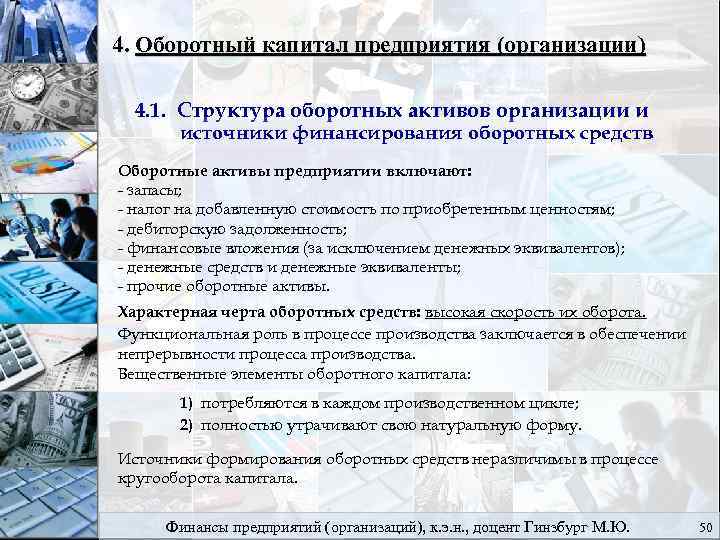 4. Оборотный капитал предприятия (организации)

4.1. Структура оборотных активов организации и источники финансирования оборотных средств

Оборотные активы предприятии включают:
- запасы;
- налог на добавленную стоимость по приобретенным ценностям;
- дебиторскую задолженность;
- финансовые вложения (за исключением денежных эквивалентов);
- денежные средств и денежные эквиваленты;
- прочие оборотные активы.

Характерная черта оборотных средств: высокая скорость их оборота.
Функциональная роль в процессе производства заключается в обеспечении непрерывности процесса производства.
Вещественные элементы оборотного капитала:

1) потребляются в каждом производственном цикле;
2) полностью утрачивают свою натуральную форму.

Источники формирования оборотных средств неразличимы в процессе кругооборота капитала.

Финансы предприятий (организаций), к.э.н., доцент Гинзбург М.Ю. 50